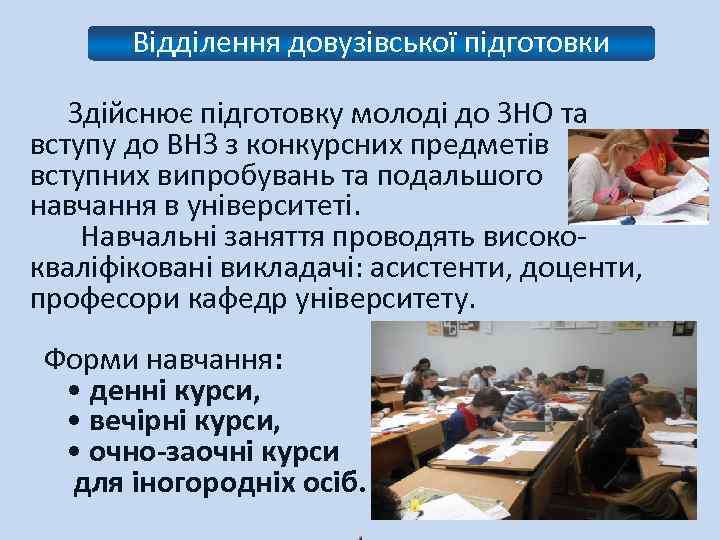 Відділення довузівської підготовки

Здійснює підготовку молоді до ЗНО та вступу до ВНЗ з конкурсних предметів вступних випробувань та подальшого навчання в університеті.

Навчальні заняття проводять висококваліфіковані викладачі: асистенти, доценти, професори кафедр університету.

Форми навчання:
• денні курси,
• вечірні курси,
• очно-заочні курси для іногородніх осіб.